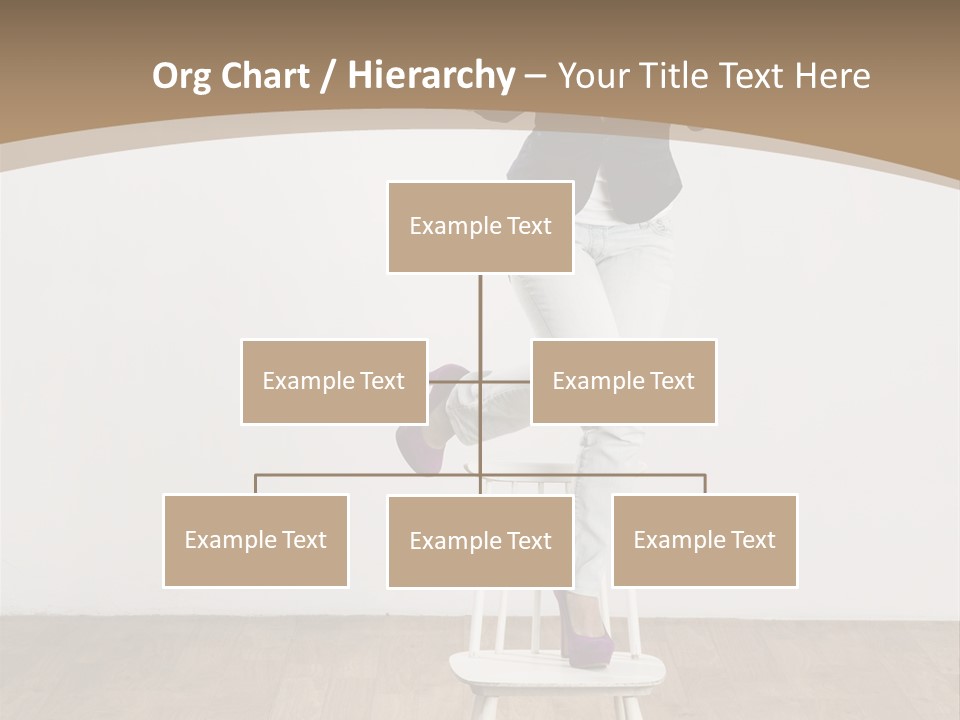 Org Chart / Hierarchy – Your Title Text Here

Example Text

Example Text

Example Text

Example Text

Example Text

Example Text